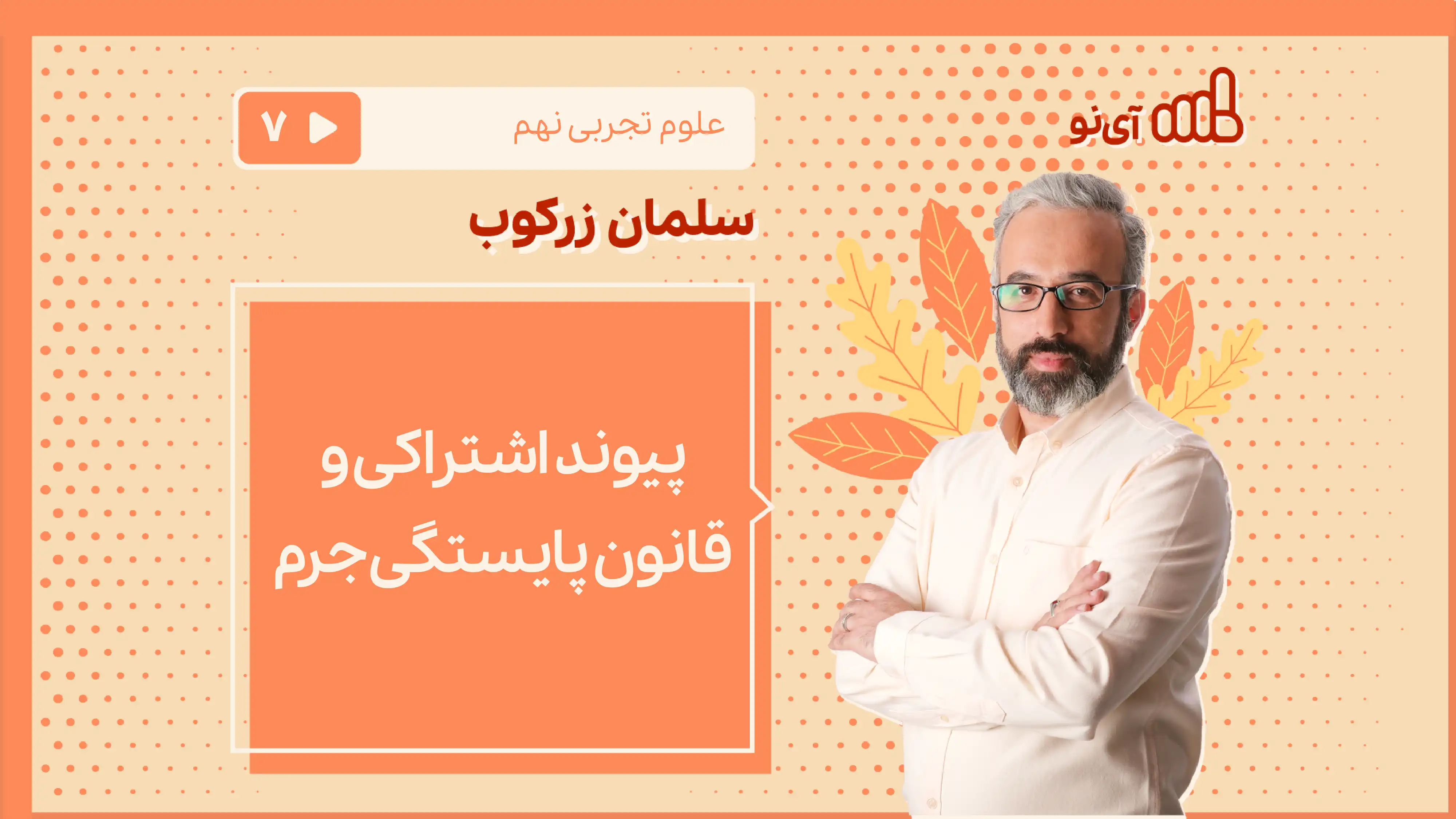 آی‌نو

علوم تجربی نهم

۷

سلمان زرکوب

پیوند اشتراکی و قانون پایستگی جرم